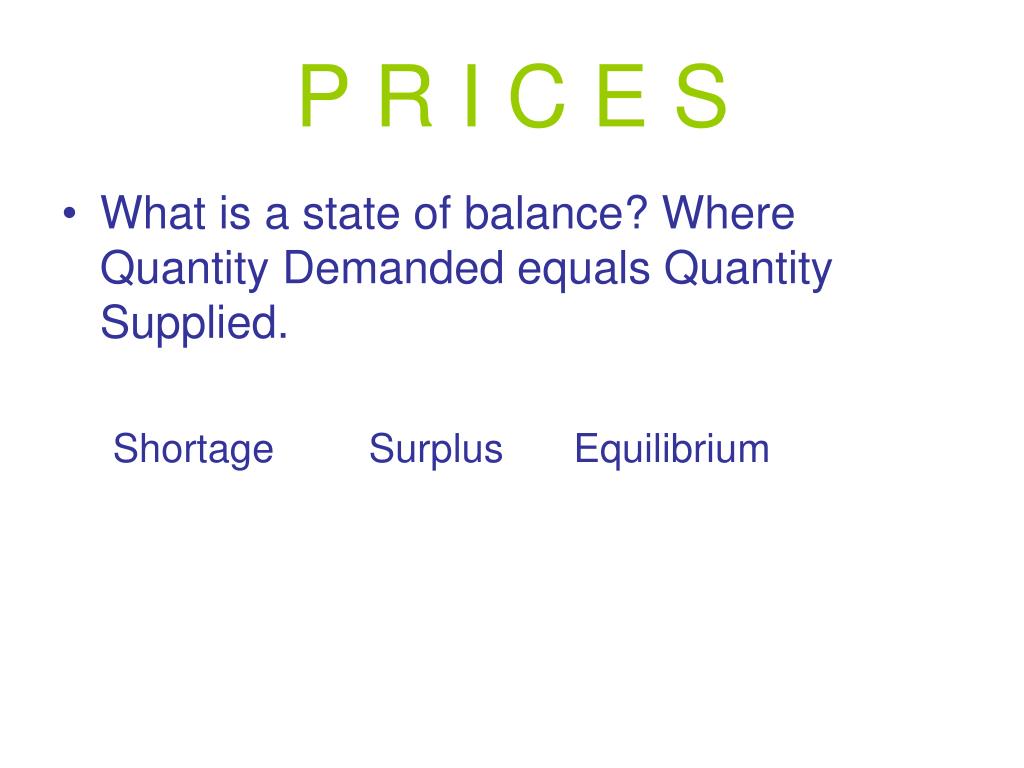 P R I C E S

• What is a state of balance? Where Quantity Demanded equals Quantity Supplied.

Shortage Surplus Equilibrium